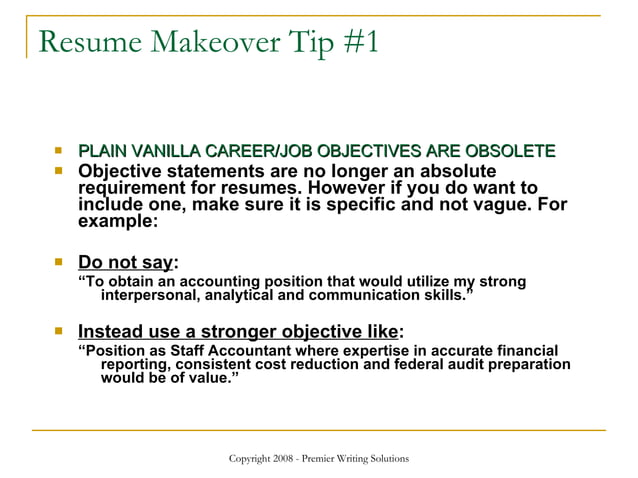 Resume Makeover Tip #1

PLAIN VANILLA CAREER/JOB OBJECTIVES ARE OBSOLETE

Objective statements are no longer an absolute requirement for resumes. However if you do want to include one, make sure it is specific and not vague. For example:

Do not say:

“To obtain an accounting position that would utilize my strong interpersonal, analytical and communication skills.”

Instead use a stronger objective like:

“Position as Staff Accountant where expertise in accurate financial reporting, consistent cost reduction and federal audit preparation would be of value.”

Copyright 2008 - Premier Writing Solutions